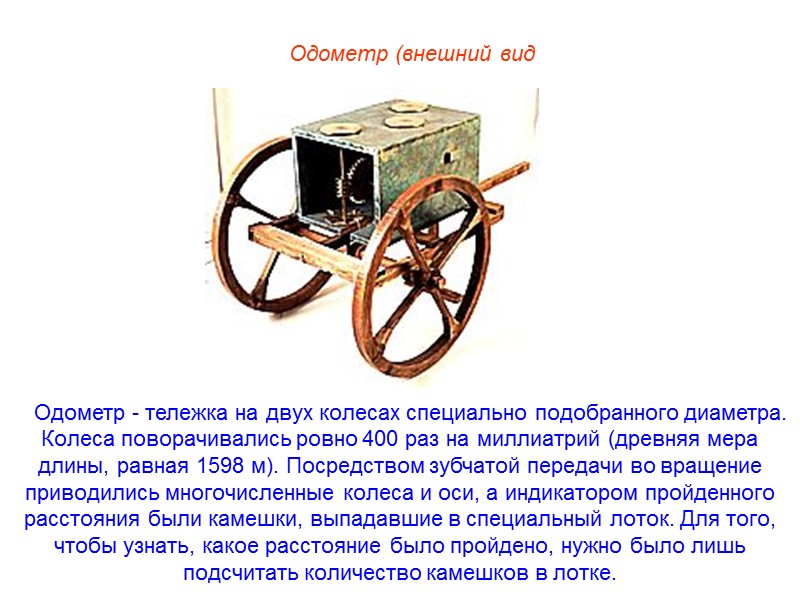 Одометр (внешний вид

Одометр - тележка на двух колесах специально подобранного диаметра. Колеса поворачивались ровно 400 раз на миллиатрий (древняя мера длины, равная 1598 м). Посредством зубчатой передачи во вращение приводились многочисленные колеса и оси, а индикатором пройденного расстояния были камешки, выпадавшие в специальный лоток. Для того, чтобы узнать, какое расстояние было пройдено, нужно было лишь подсчитать количество камешков в лотке.